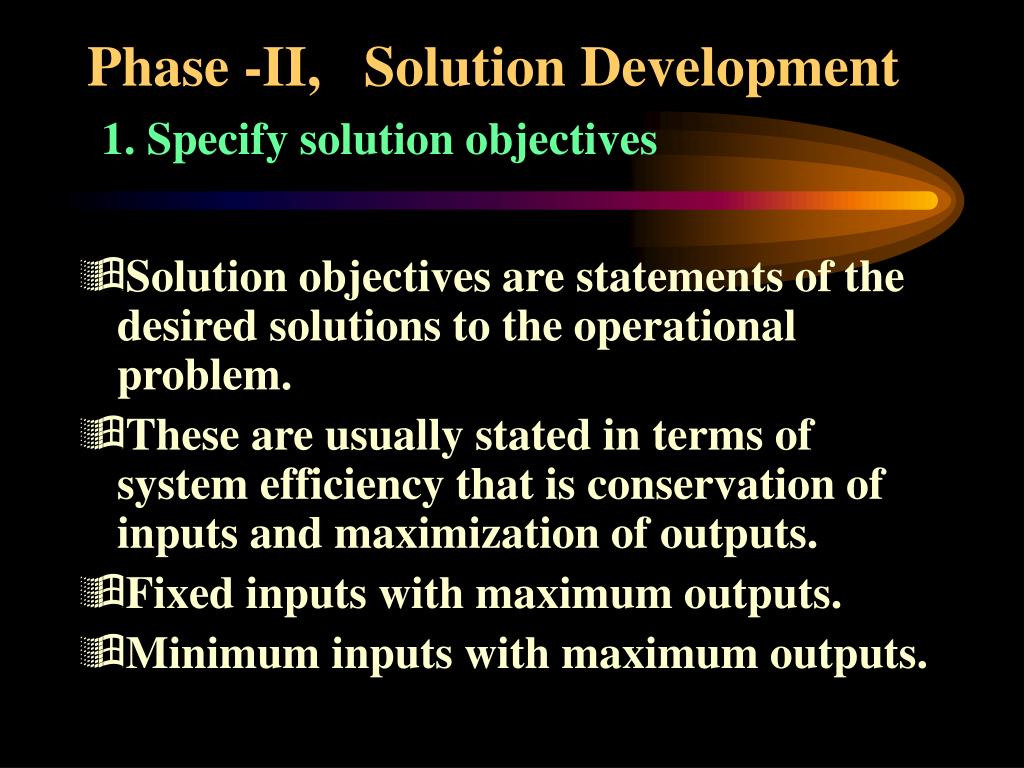 Phase -II, Solution Development

1. Specify solution objectives

Solution objectives are statements of the desired solutions to the operational problem.

These are usually stated in terms of system efficiency that is conservation of inputs and maximization of outputs.

Fixed inputs with maximum outputs.

Minimum inputs with maximum outputs.